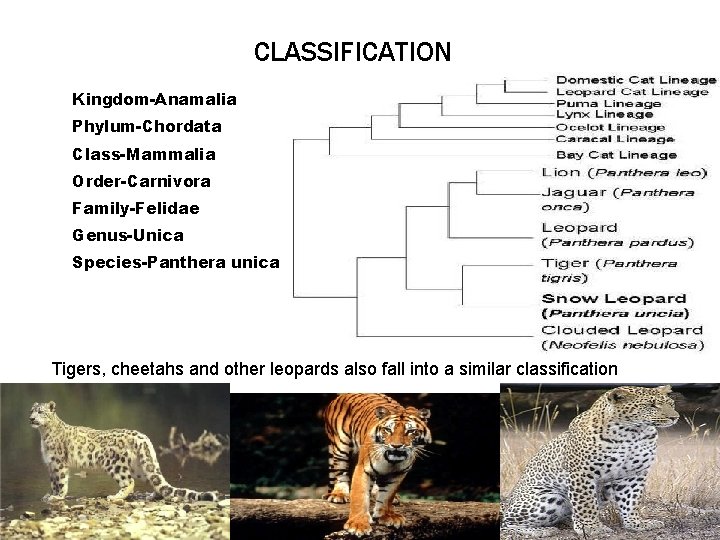 CLASSIFICATION

Kingdom-Anamalia
Phylum-Chordata
Class-Mammalia
Order-Carnivora
Family-Felidae
Genus-Unica
Species-Panthera unica

Domestic Cat Lineage
Leopard Cat Lineage
Puma Lineage
Lynx Lineage
Ocelot Lineage
Caracal Lineage
Bay Cat Lineage
Lion (Panthera leo)
Jaguar (Panthera onca)
Leopard (Panthera pardus)
Tiger (Panthera tigris)
Snow Leopard (Panthera uncia)
Clouded Leopard (Neofelis nebulosa)

Tigers, cheetahs and other leopards also fall into a similar classification